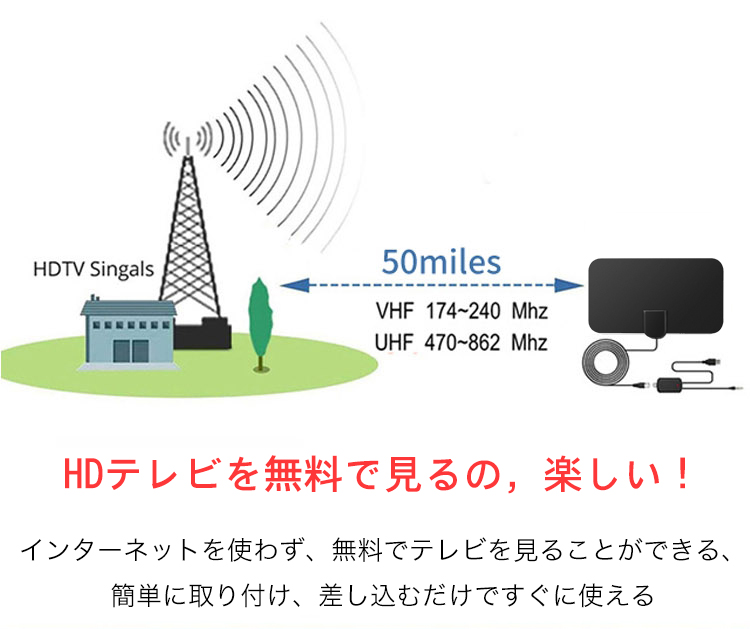 HDTV Singals

50miles

VHF 174~240 Mhz
UHF 470~862 Mhz

HDテレビを無料で見るの，楽しい！

インターネットを使わず、無料でテレビを見ることができる、
簡単に取り付け、差し込むだけですぐに使える